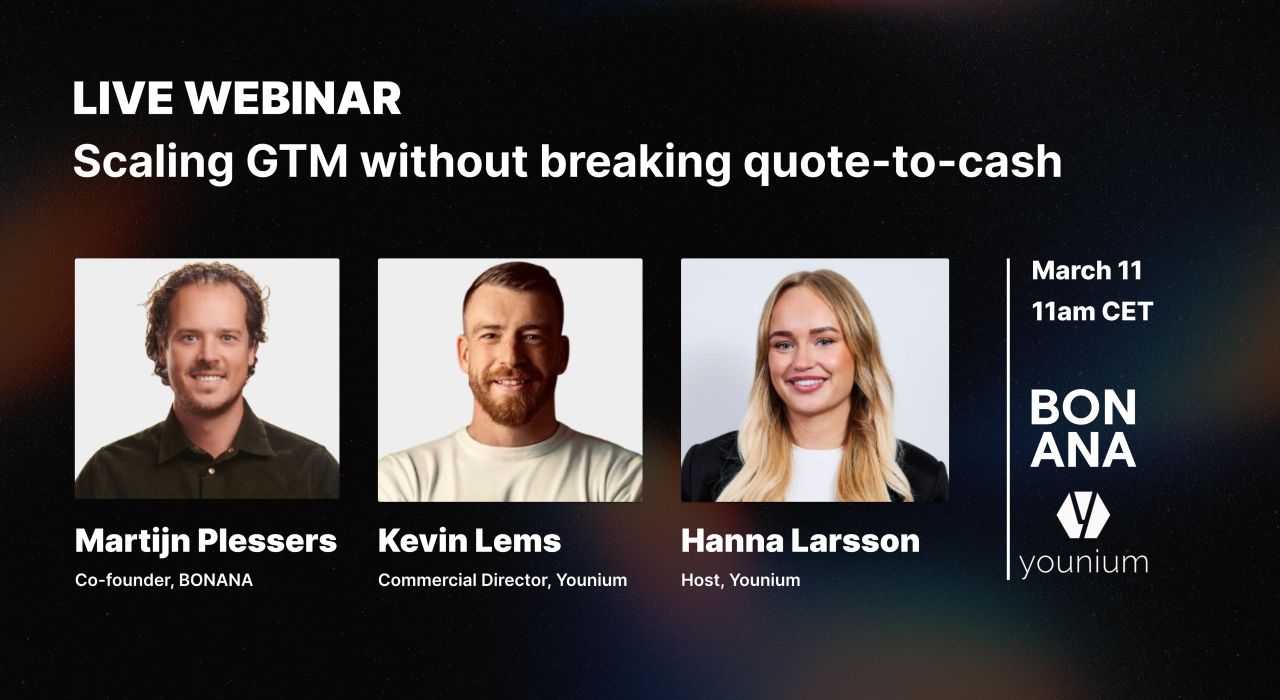 LIVE WEBINAR
Scaling GTM without breaking quote-to-cash

Martijn Plessers
Co-founder, BONANA

Kevin Lems
Commercial Director, Younium

Hanna Larsson
Host, Younium

March 11
11am CET

BON
ANA

younium